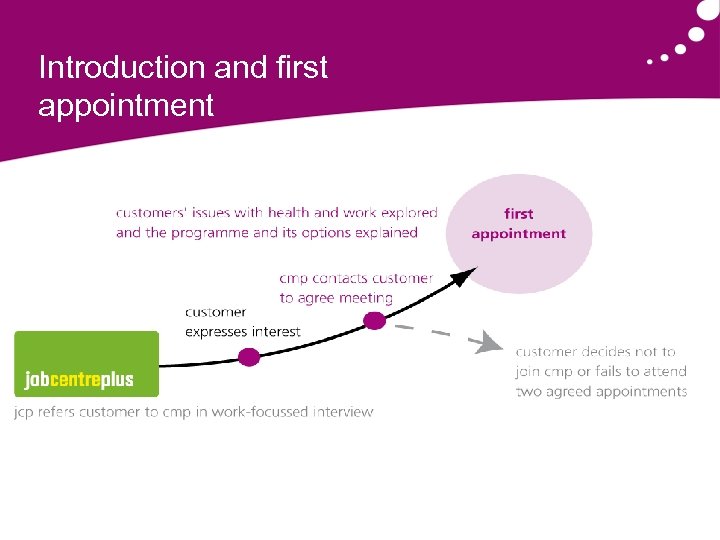 Introduction and first appointment

customers' issues with health and work explored and the programme and its options explained

first appointment

cmp contacts customer to agree meeting

customer expresses interest

jobcentreplus

jcp refers customer to cmp in work-focussed interview

customer decides not to join cmp or fails to attend two agreed appointments